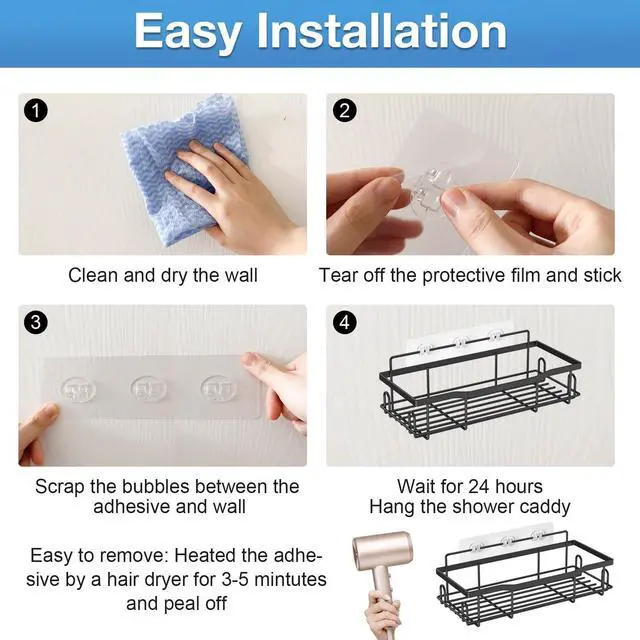 Easy Installation

1

Clean and dry the wall

2

Tear off the protective film and stick

3

Scrap the bubbles between the adhesive and wall

4

Wait for 24 hours
Hang the shower caddy

Easy to remove: Heated the adhesive by a hair dryer for 3-5 mintutes and peal off